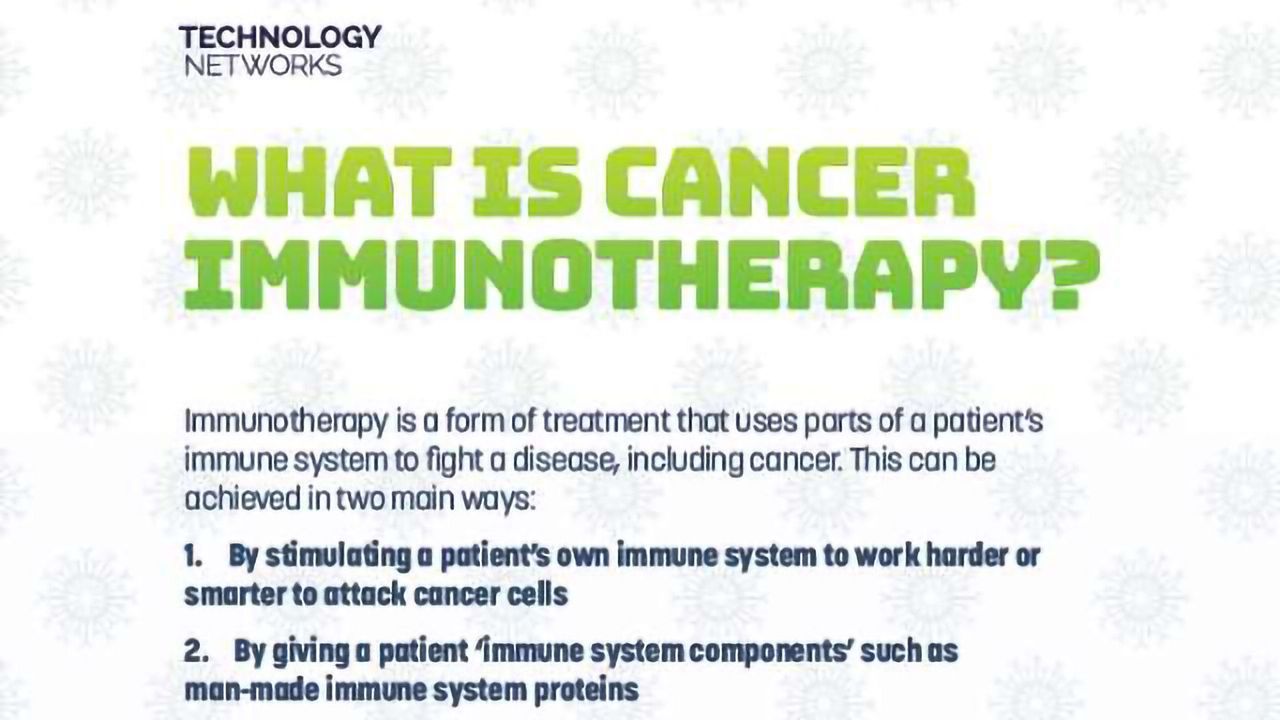 TECHNOLOGY
NETWORKS

WHAT IS CANCER IMMUNOTHERAPY?

Immunotherapy is a form of treatment that uses parts of a patient's immune system to fight a disease, including cancer. This can be achieved in two main ways:

1. By stimulating a patient's own immune system to work harder or smarter to attack cancer cells

2. By giving a patient 'immune system components' such as man-made immune system proteins